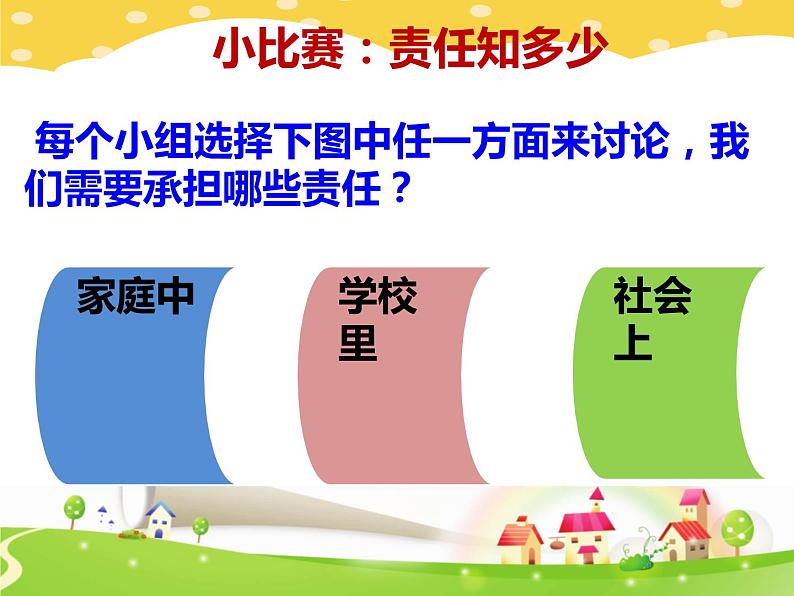 小比赛：责任知多少

每个小组选择下图中任一方面来讨论，我们需要承担哪些责任？

家庭中

学校里

社会上